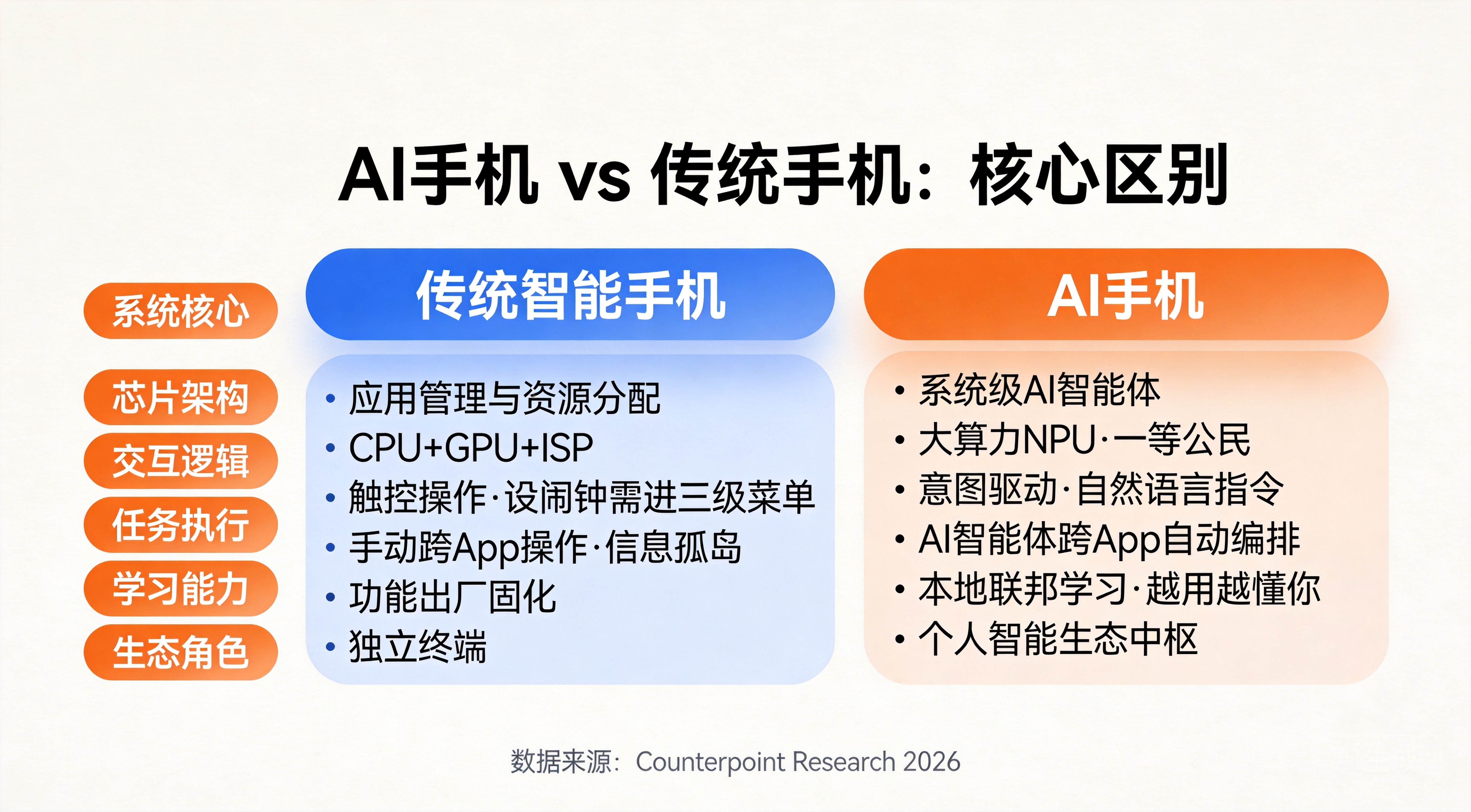 AI手机 vs 传统手机：核心区别

系统核心
芯片架构
交互逻辑
任务执行
学习能力
生态角色

传统智能手机

• 应用管理与资源分配
• CPU+GPU+ISP
• 触控操作·设闹钟需进三级菜单
• 手动跨App操作·信息孤岛
• 功能出厂固化
• 独立终端

AI手机

• 系统级AI智能体
• 大算力NPU·一等公民
• 意图驱动·自然语言指令
• AI智能体跨App自动编排
• 本地联邦学习·越用越懂你
• 个人智能生态中枢

数据来源：Counterpoint Research 2026